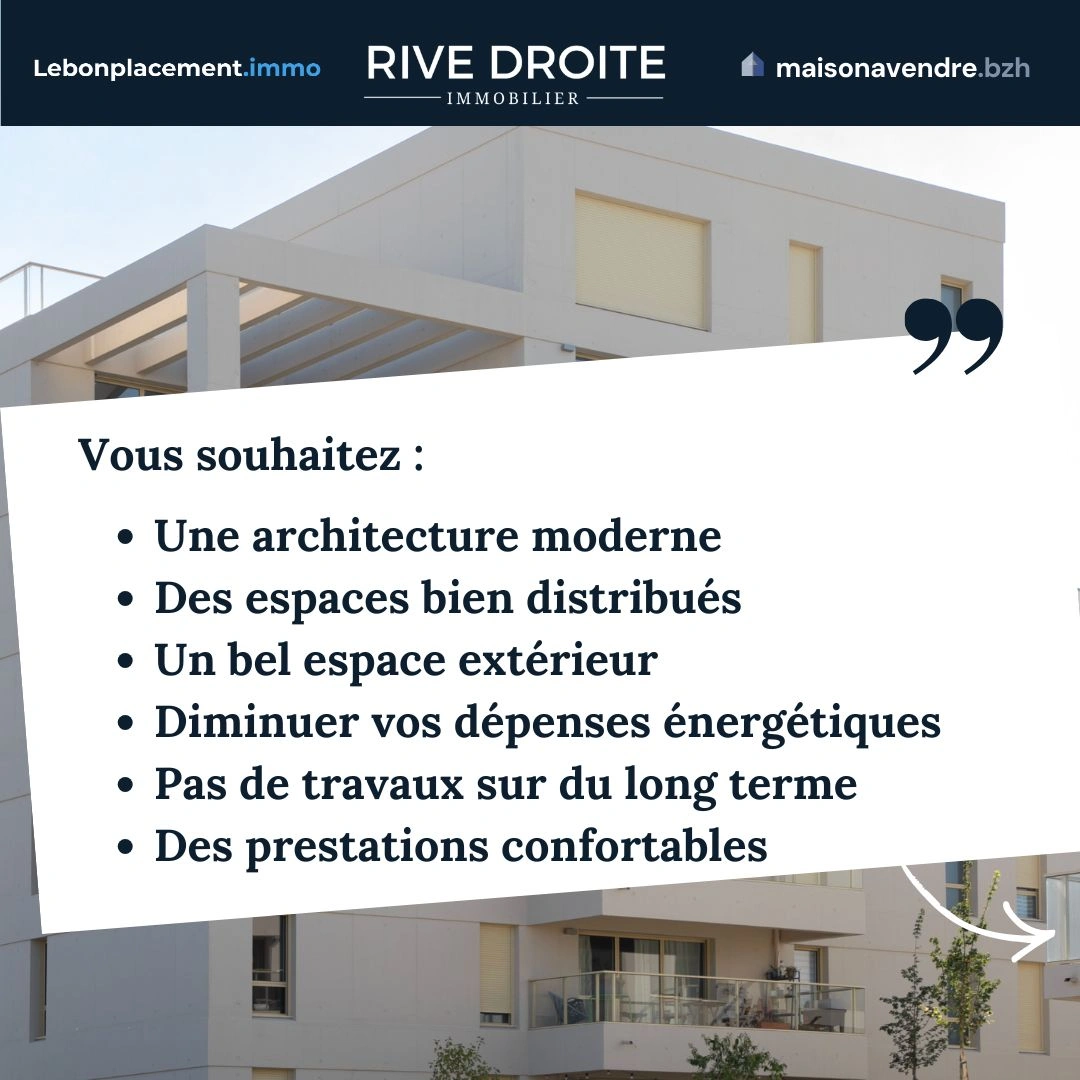 Lebonplacement.immo

RIVE DROITE
IMMOBILIER

maisonavendre.bzh

Vous souhaitez :

• Une architecture moderne
• Des espaces bien distribués
• Un bel espace extérieur
• Diminuer vos dépenses énergétiques
• Pas de travaux sur du long terme
• Des prestations confortables